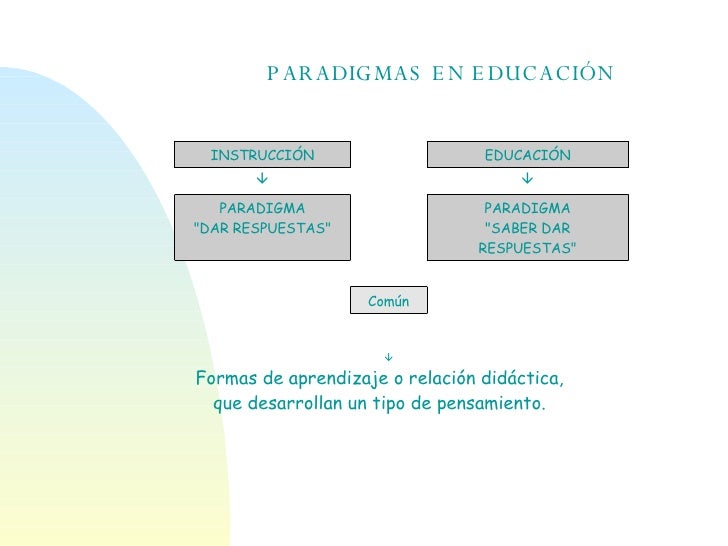 PARADIGMAS EN EDUCACIÓN

INSTRUCCIÓN

↓

PARADIGMA "DAR RESPUESTAS"

EDUCACIÓN

↓

PARADIGMA "SABER DAR RESPUESTAS"

Común

↓

Formas de aprendizaje o relación didáctica, que desarrollan un tipo de pensamiento.